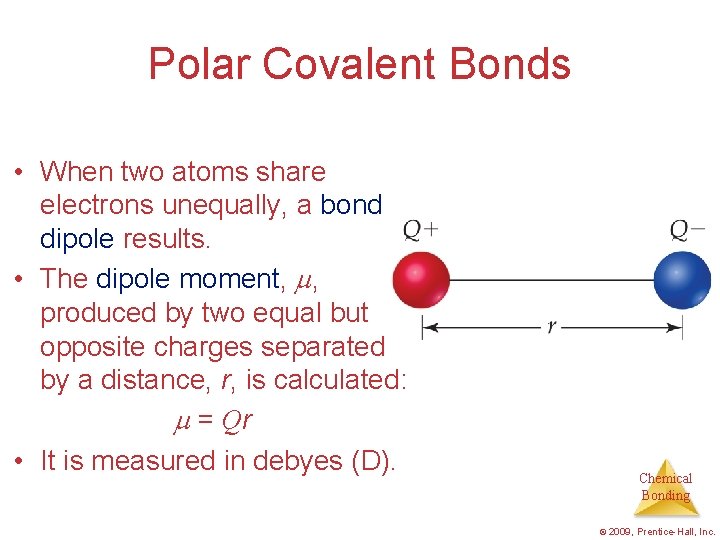 Polar Covalent Bonds

• When two atoms share electrons unequally, a bond dipole results.

• The dipole moment, $\mu$, produced by two equal but opposite charges separated by a distance, $r$, is calculated:

$\mu = Qr$

• It is measured in debyes (D).

$Q+$

$Q-$

$r$

Chemical Bonding

© 2009, Prentice-Hall, Inc.